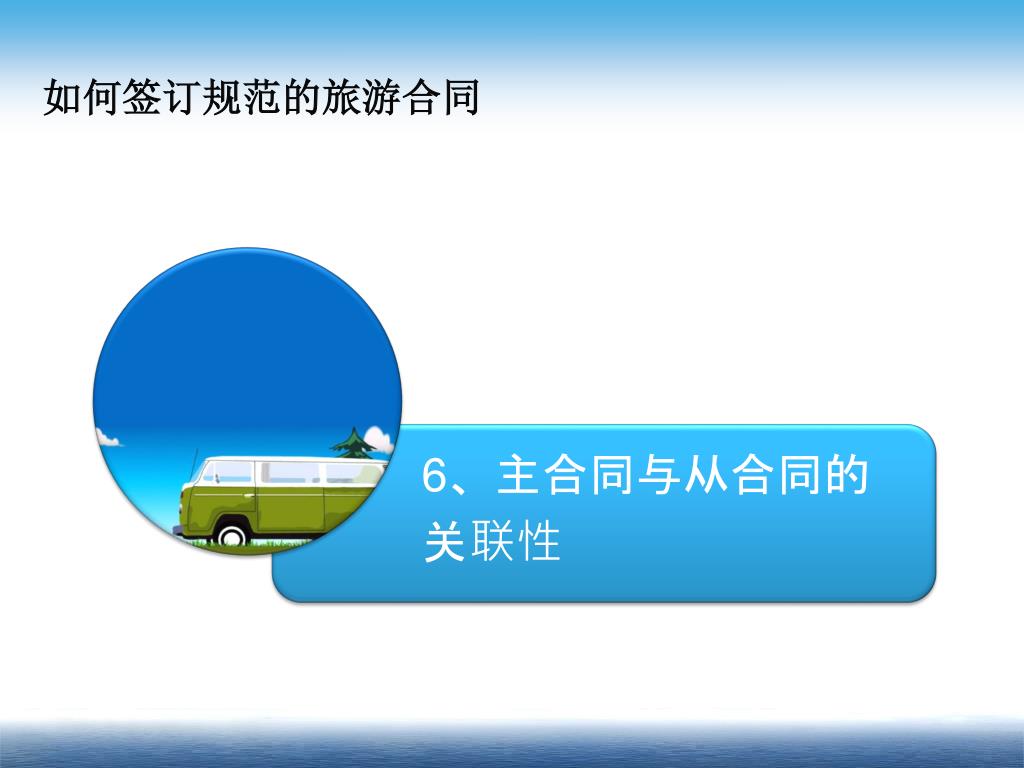 如何签订规范的旅游合同

6、主合同与从合同的关联性